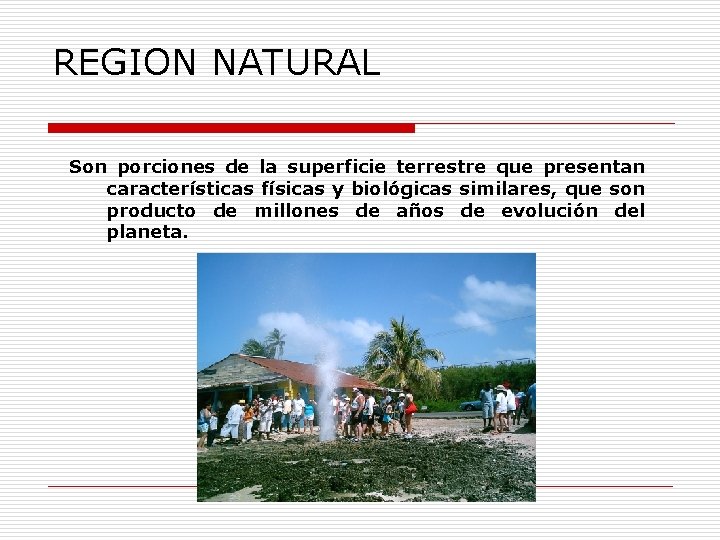 REGION NATURAL

Son porciones de la superficie terrestre que presentan características físicas y biológicas similares, que son producto de millones de años de evolución del planeta.